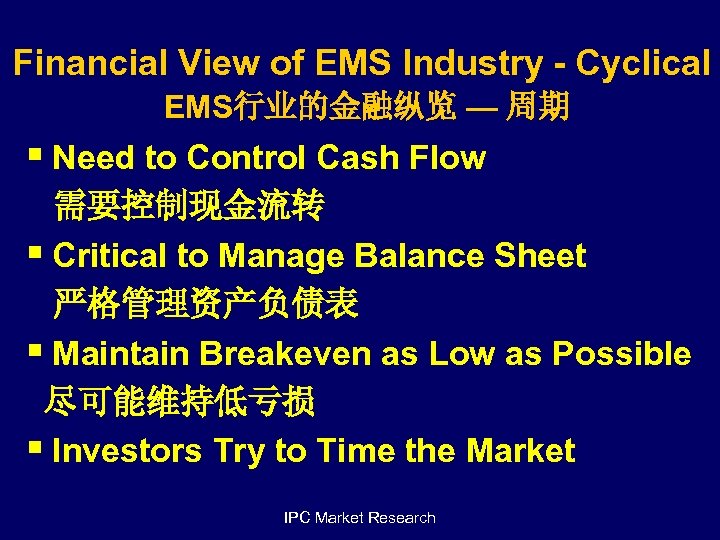 Financial View of EMS Industry - Cyclical
EMS行业的金融纵览 — 周期

▪ Need to Control Cash Flow
需要控制现金流转

▪ Critical to Manage Balance Sheet
严格管理资产负债表

▪ Maintain Breakeven as Low as Possible
尽可能维持低亏损

▪ Investors Try to Time the Market

IPC Market Research